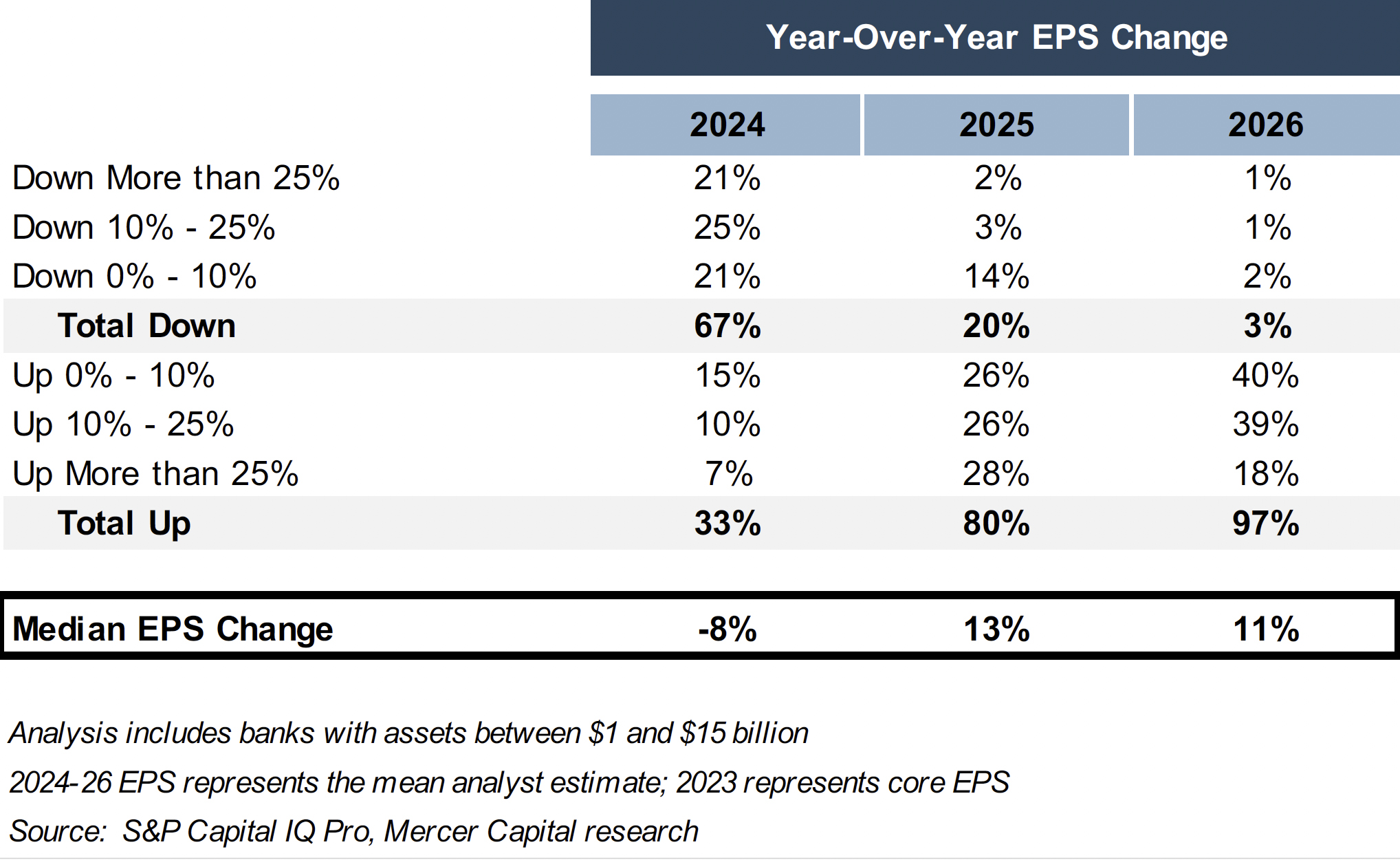 Year-Over-Year EPS Change

| | 2024 | 2025 | 2026 |
|---|---|---|---|
| Down More than 25% | 21% | 2% | 1% |
| Down 10% - 25% | 25% | 3% | 1% |
| Down 0% - 10% | 21% | 14% | 2% |
| Total Down | 67% | 20% | 3% |
| Up 0% - 10% | 15% | 26% | 40% |
| Up 10% - 25% | 10% | 26% | 39% |
| Up More than 25% | 7% | 28% | 18% |
| Total Up | 33% | 80% | 97% |
| Median EPS Change | -8% | 13% | 11% |

Analysis includes banks with assets between \$1 and \$15 billion

2024-26 EPS represents the mean analyst estimate; 2023 represents core EPS

Source: S&P Capital IQ Pro, Mercer Capital research